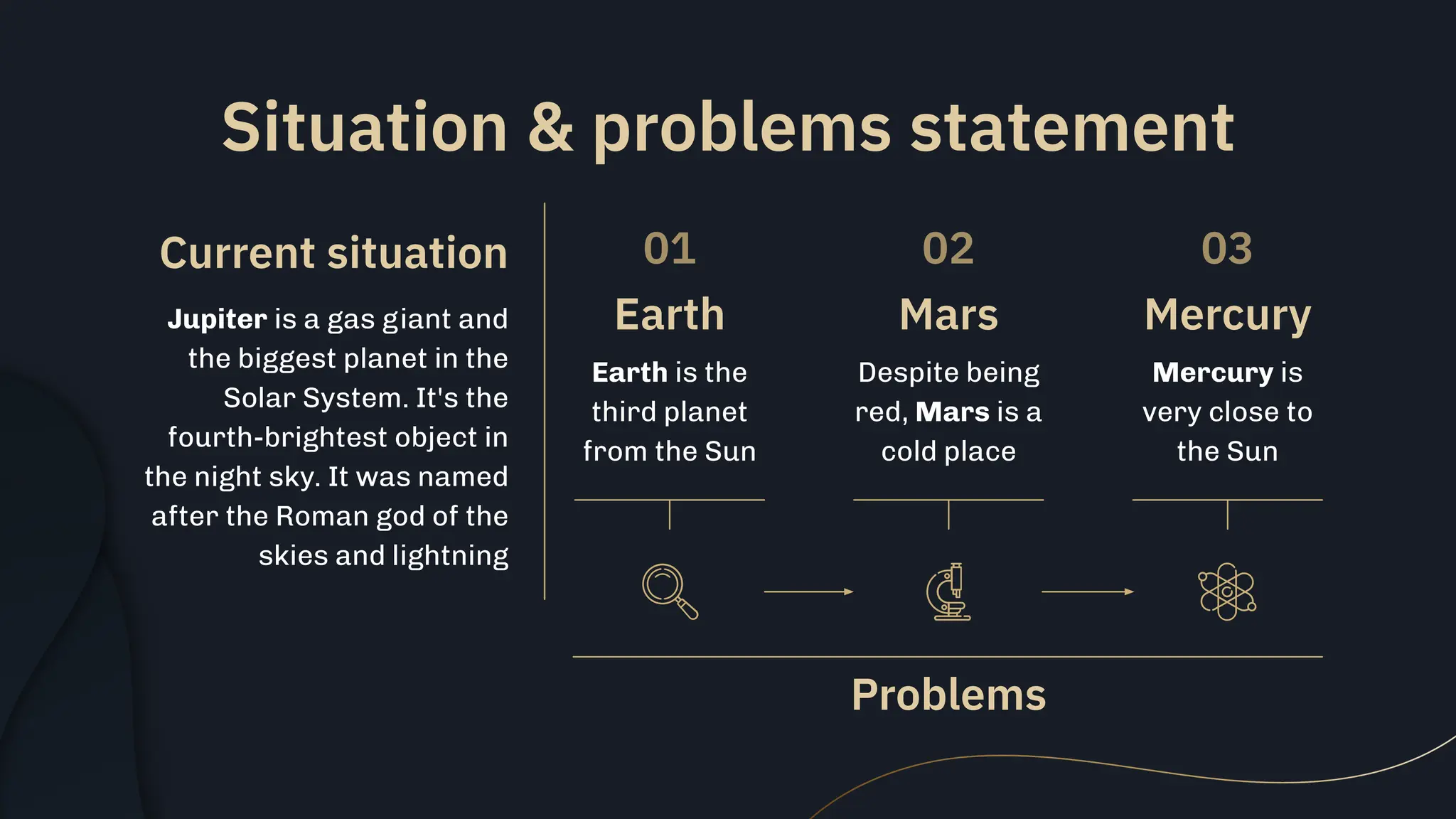 Situation & problems statement

Current situation

Jupiter is a gas giant and the biggest planet in the Solar System. It's the fourth-brightest object in the night sky. It was named after the Roman god of the skies and lightning

01

Earth

Earth is the third planet from the Sun

02

Mars

Despite being red, Mars is a cold place

03

Mercury

Mercury is very close to the Sun

Problems